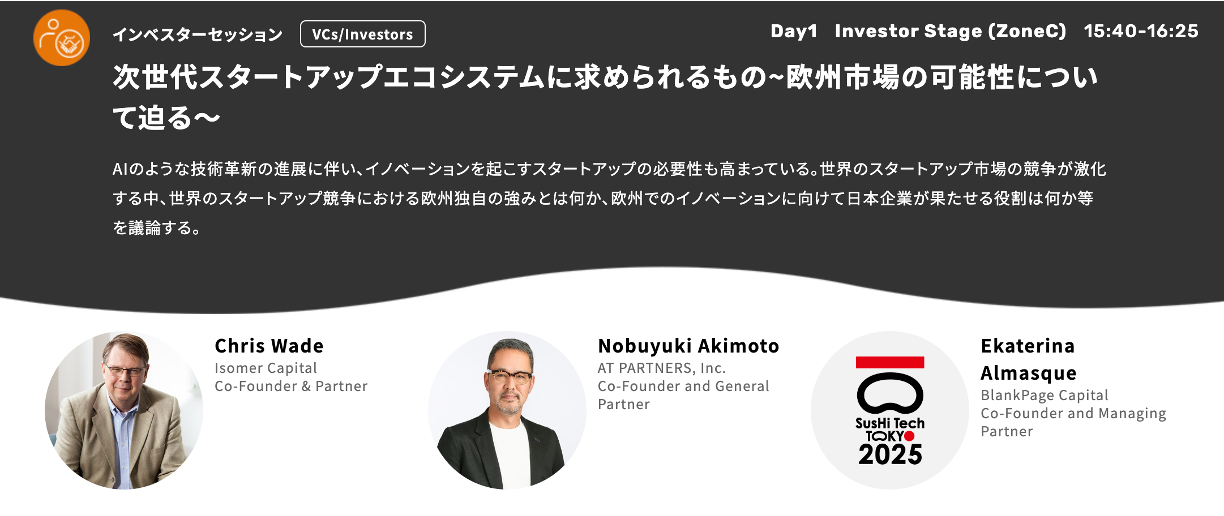 インベスターセッション VCs/Investors

Day1 Investor Stage (ZoneC) 15:40-16:25

次世代スタートアップエコシステムに求められるもの~欧州市場の可能性について迫る〜

AIのような技術革新の進展に伴い、イノベーションを起こすスタートアップの必要性も高まっている。世界のスタートアップ市場の競争が激化する中、世界のスタートアップ競争における欧州独自の強みとは何か、欧州でのイノベーションに向けて日本企業が果たせる役割は何か等を議論する。

Chris Wade
Isomer Capital
Co-Founder & Partner

Nobuyuki Akimoto
AT PARTNERS, Inc.
Co-Founder and General Partner

SusHi Tech TOKYO 2025

Ekaterina Almasque
BlankPage Capital
Co-Founder and Managing Partner